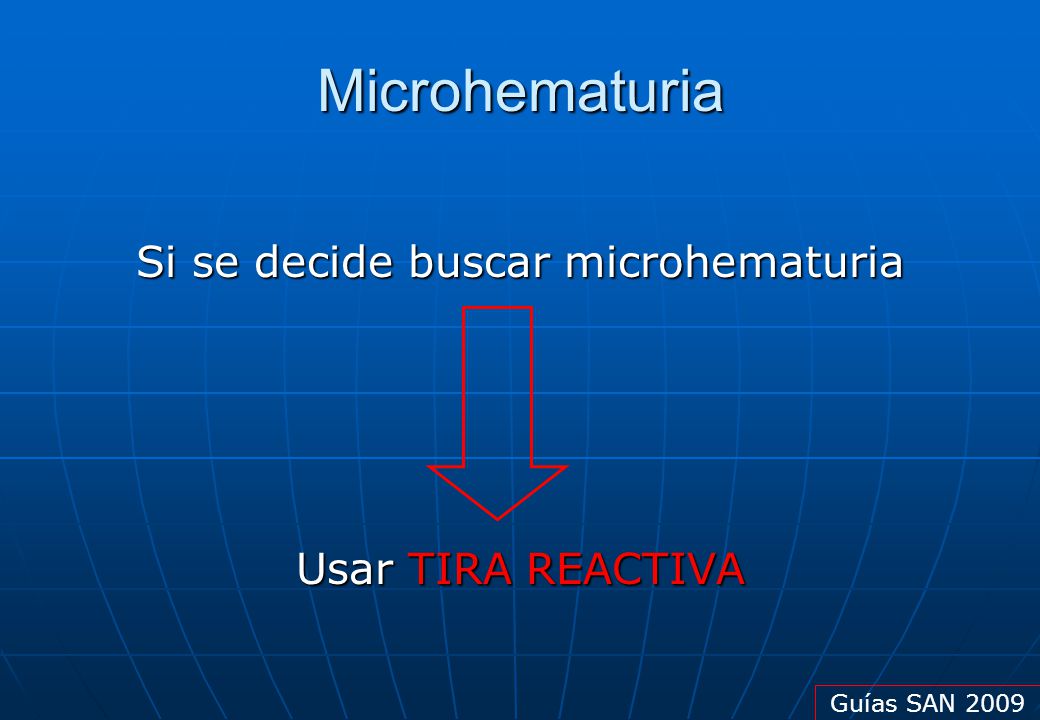 Microhematuria

Si se decide buscar microhematuria

Usar TIRA REACTIVA

Guías SAN 2009